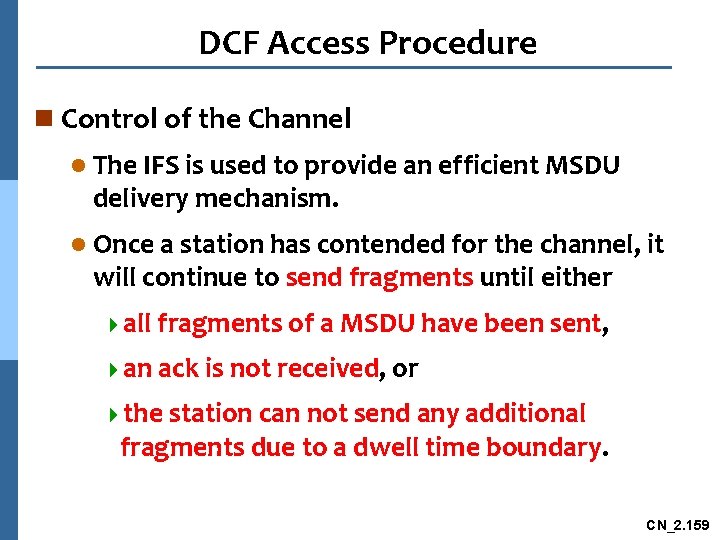 DCF Access Procedure

Control of the Channel

The IFS is used to provide an efficient MSDU delivery mechanism.

Once a station has contended for the channel, it will continue to send fragments until either

all fragments of a MSDU have been sent,

an ack is not received, or

the station can not send any additional fragments due to a dwell time boundary.

CN_2.159